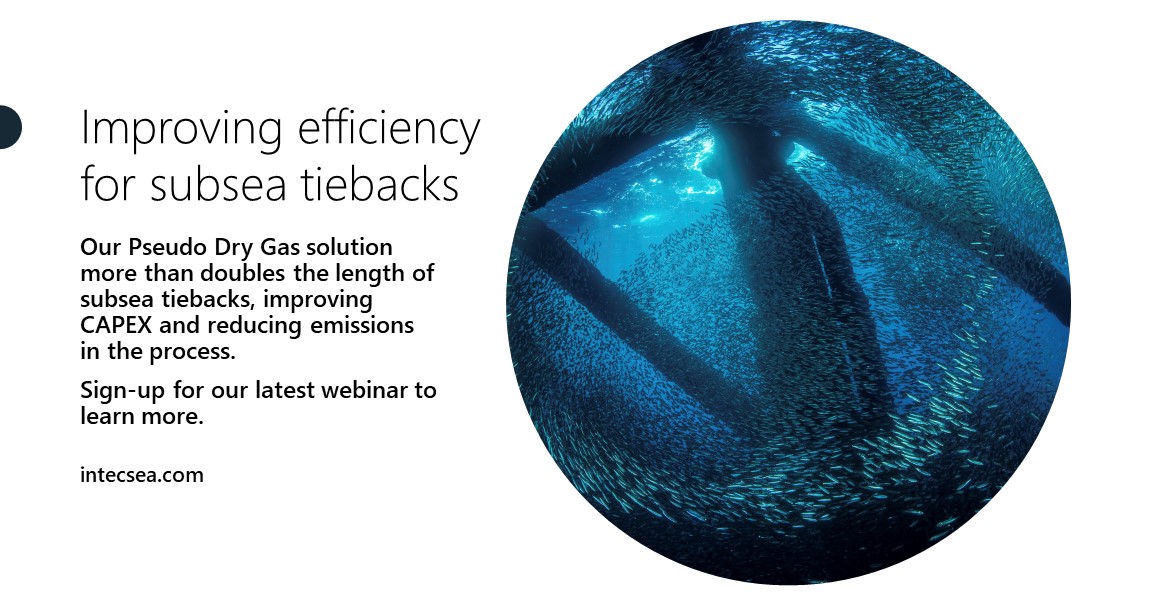 Improving efficiency for subsea tiebacks

Our Pseudo Dry Gas solution more than doubles the length of subsea tiebacks, improving CAPEX and reducing emissions in the process.

Sign-up for our latest webinar to learn more.

intecsea.com